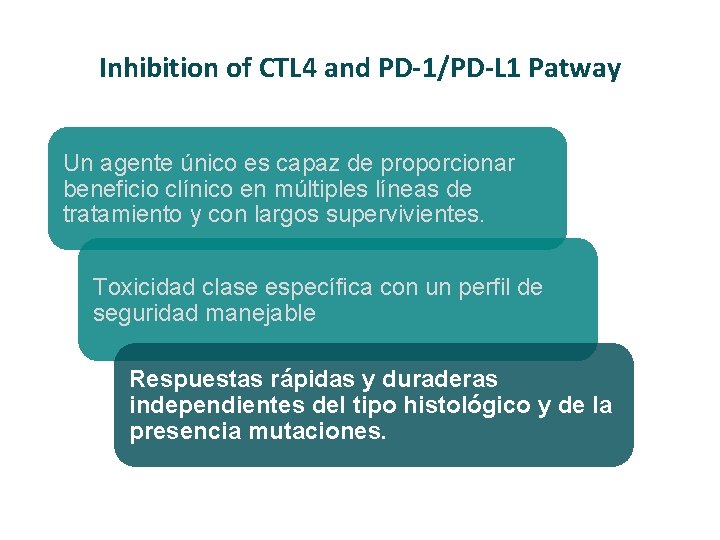 Inhibition of CTL4 and PD-1/PD-L1 Patway

Un agente único es capaz de proporcionar beneficio clínico en múltiples líneas de tratamiento y con largos supervivientes.

Toxicidad clase específica con un perfil de seguridad manejable

Respuestas rápidas y duraderas independientes del tipo histológico y de la presencia mutaciones.